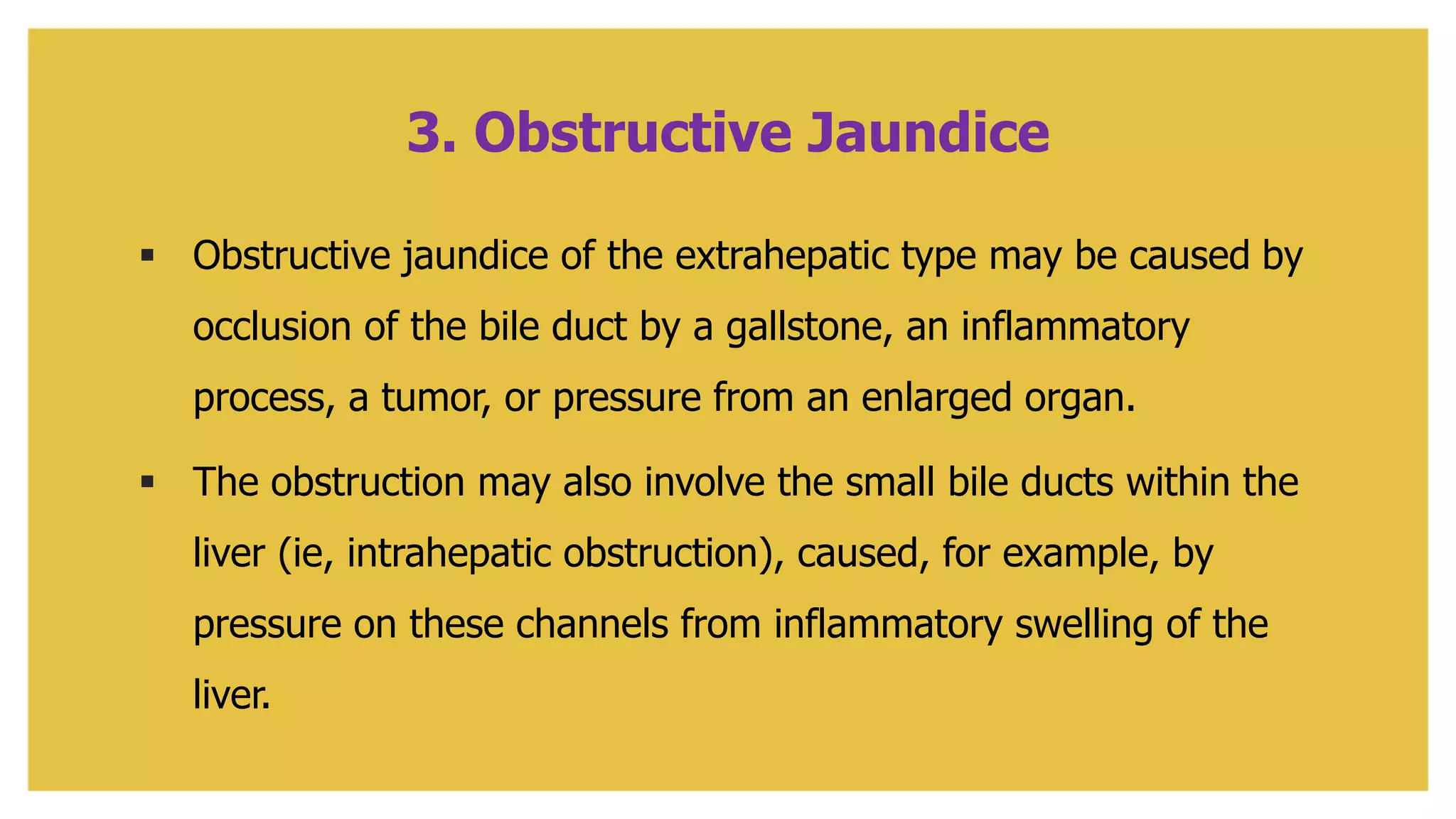 3. Obstructive Jaundice

▪ Obstructive jaundice of the extrahepatic type may be caused by occlusion of the bile duct by a gallstone, an inflammatory process, a tumor, or pressure from an enlarged organ.

▪ The obstruction may also involve the small bile ducts within the liver (ie, intrahepatic obstruction), caused, for example, by pressure on these channels from inflammatory swelling of the liver.